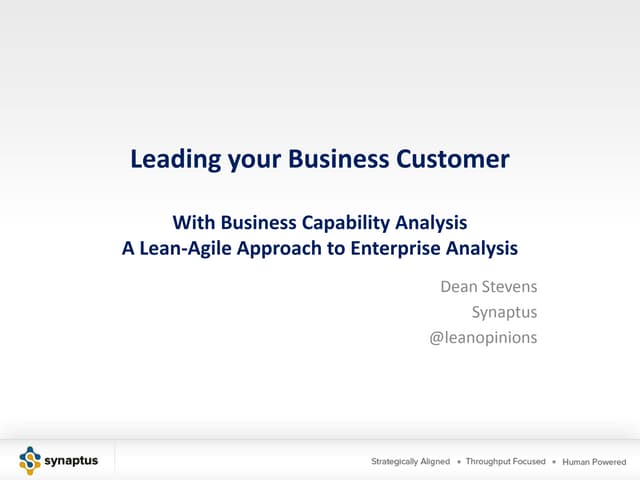 Leading your Business Customer

With Business Capability Analysis
A Lean-Agile Approach to Enterprise Analysis

Dean Stevens
Synaptus
@leanopinions

synaptus

Strategically Aligned • Throughput Focused • Human Powered